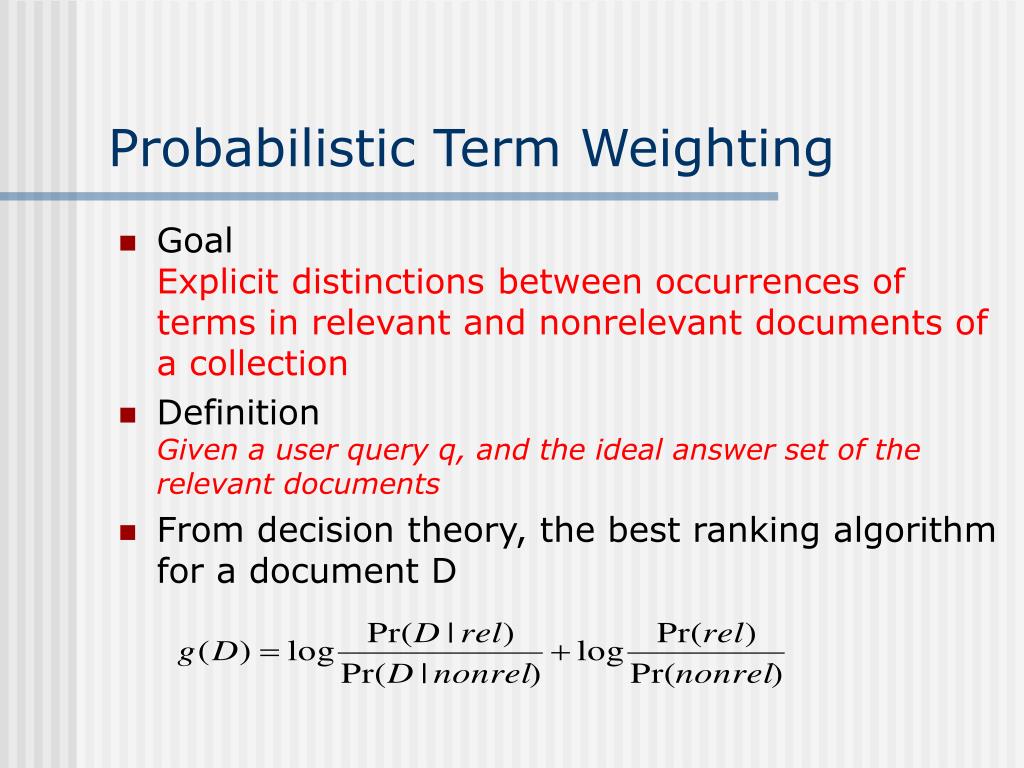 Probabilistic Term Weighting

Goal
Explicit distinctions between occurrences of terms in relevant and nonrelevant documents of a collection

Definition
Given a user query q, and the ideal answer set of the relevant documents

From decision theory, the best ranking algorithm for a document D

$g(D) = \log \frac{\Pr(D \mid rel)}{\Pr(D \mid nonrel)} + \log \frac{\Pr(rel)}{\Pr(nonrel)}$